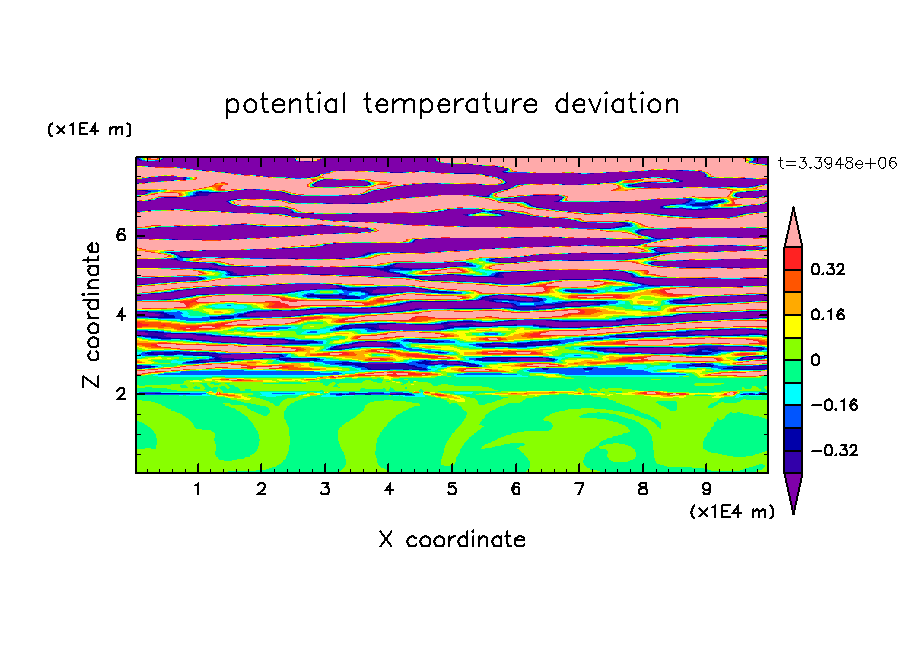 potential temperature deviation

(x1E4 m)

t=3.3948e+06

Z coordinate

6
4
2

0.32
0.16
0
−0.16
−0.32

1 2 3 4 5 6 7 8 9

(x1E4 m)

X coordinate